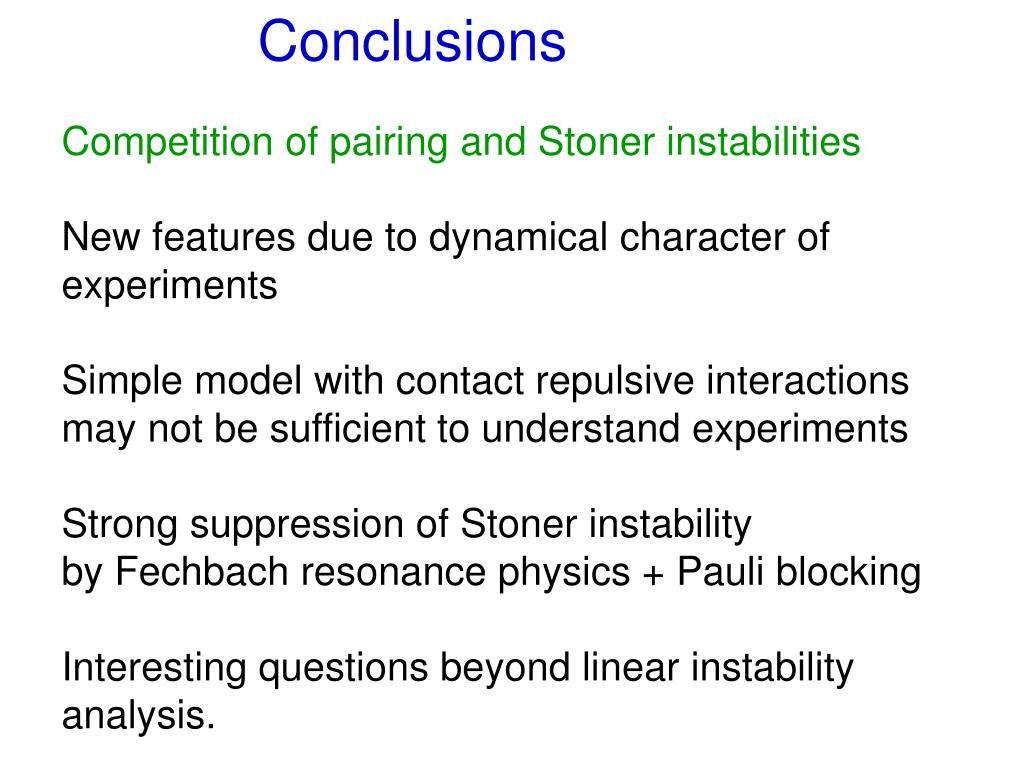 Conclusions

Competition of pairing and Stoner instabilities

New features due to dynamical character of experiments

Simple model with contact repulsive interactions may not be sufficient to understand experiments

Strong suppression of Stoner instability
by Fechbach resonance physics + Pauli blocking

Interesting questions beyond linear instability analysis.